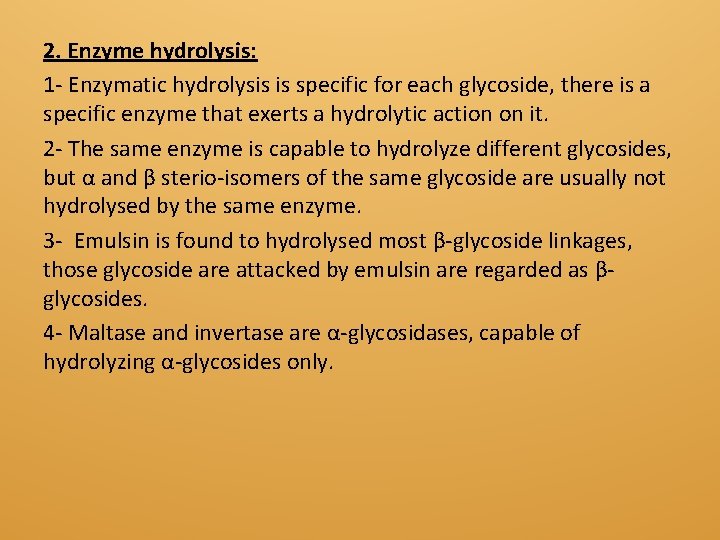 2. Enzyme hydrolysis:

1- Enzymatic hydrolysis is specific for each glycoside, there is a specific enzyme that exerts a hydrolytic action on it.

2- The same enzyme is capable to hydrolyze different glycosides, but α and β sterio-isomers of the same glycoside are usually not hydrolysed by the same enzyme.

3- Emulsin is found to hydrolysed most β-glycoside linkages, those glycoside are attacked by emulsin are regarded as β-glycosides.

4- Maltase and invertase are α-glycosidases, capable of hydrolyzing α-glycosides only.